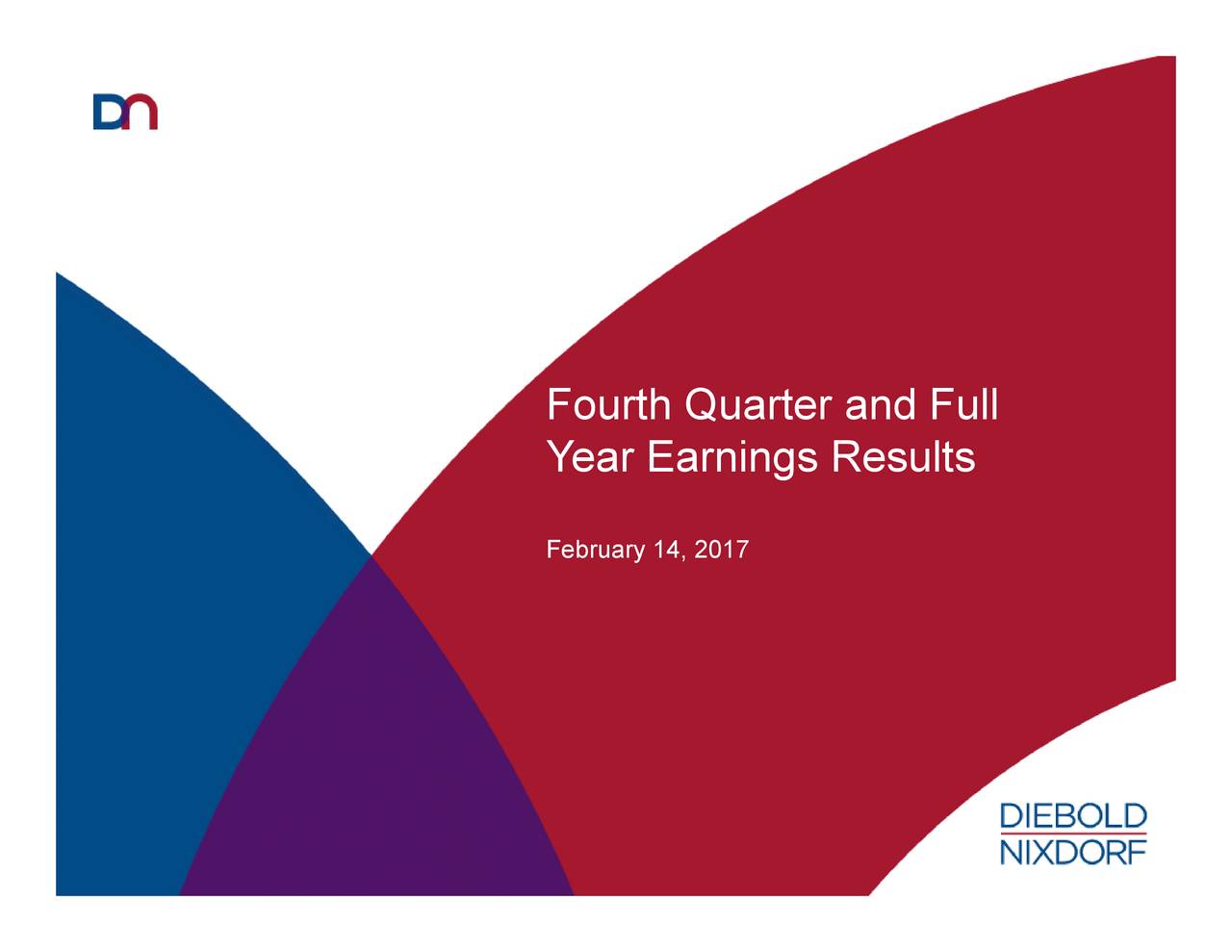 DN

Fourth Quarter and Full Year Earnings Results

February 14, 2017

DIEBOLD
NIXDORF